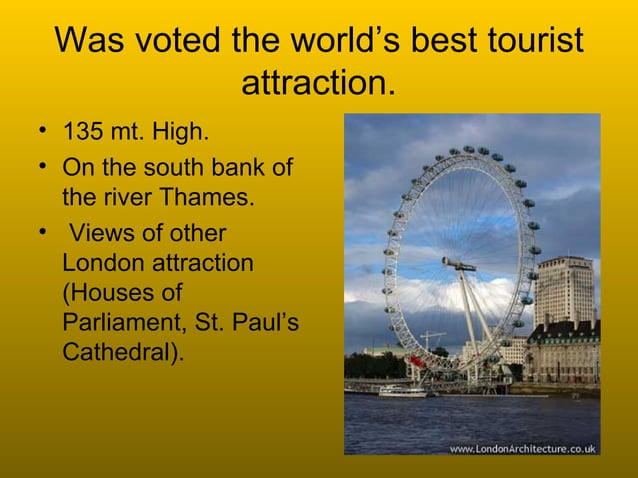 Was voted the world’s best tourist attraction.

• 135 mt. High.
• On the south bank of the river Thames.
• Views of other London attraction (Houses of Parliament, St. Paul’s Cathedral).

www.LondonArchitecture.co.uk